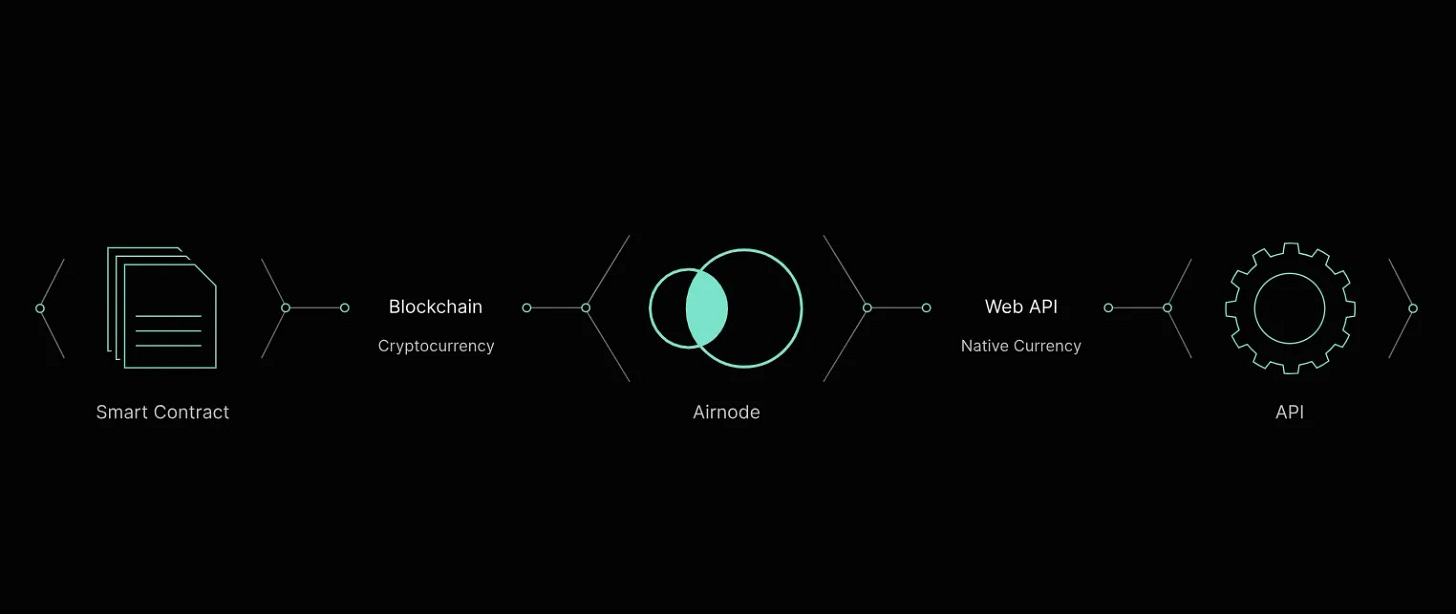 Smart Contract

Blockchain

Cryptocurrency

Airnode

Web API

Native Currency

API